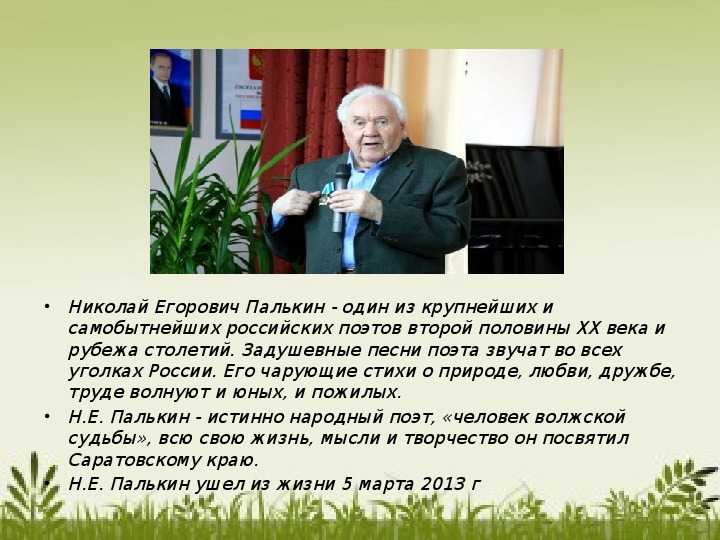 • Николай Егорович Палькин - один из крупнейших и самобытнейших российских поэтов второй половины XX века и рубежа столетий. Задушевные песни поэта звучат во всех уголках России. Его чарующие стихи о природе, любви, дружбе, труде волнуют и юных, и пожилых.

• Н.Е. Палькин - истинно народный поэт, «человек волжской судьбы», всю свою жизнь, мысли и творчество он посвятил Саратовскому краю.

• Н.Е. Палькин ушел из жизни 5 марта 2013 г